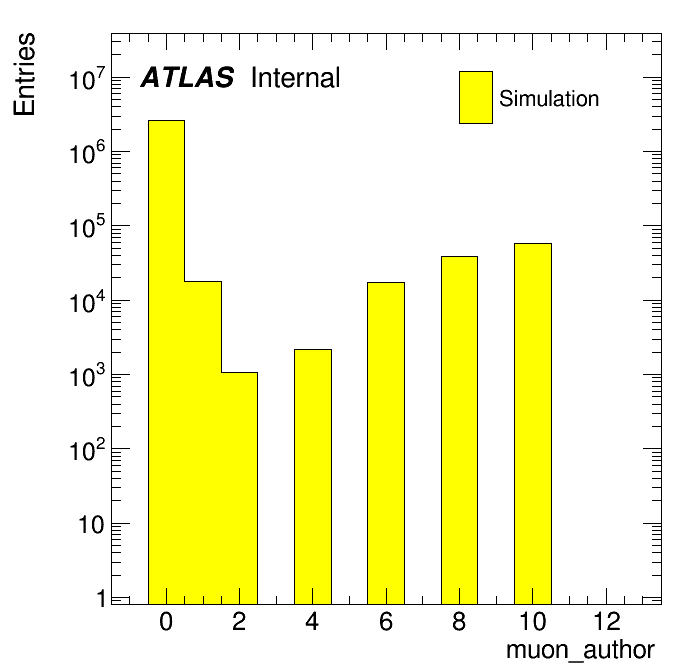 Entries

ATLAS Internal

Simulation

$10^7$
$10^6$
$10^5$
$10^4$
$10^3$
$10^2$
10
1

0 2 4 6 8 10 12

muon_author